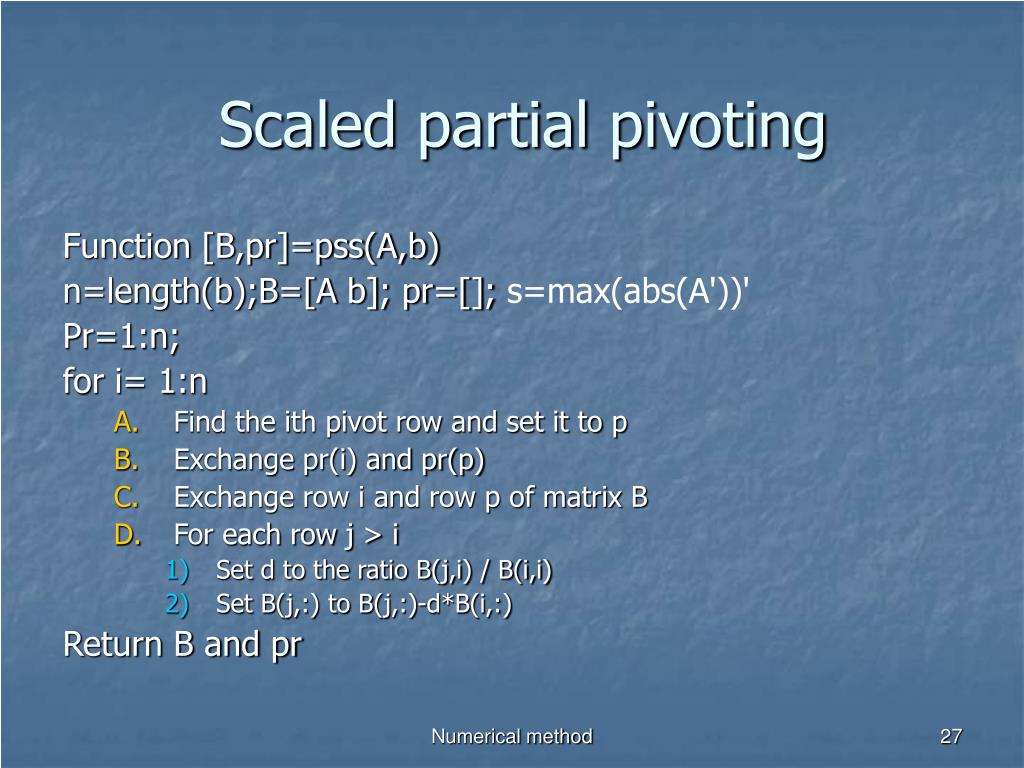 Scaled partial pivoting

Function [B,pr]=pss(A,b)
n=length(b);B=[A b]; pr=[]; s=max(abs(A'))'
Pr=1:n;
for i= 1:n

A. Find the ith pivot row and set it to p
B. Exchange pr(i) and pr(p)
C. Exchange row i and row p of matrix B
D. For each row j > i
1) Set d to the ratio B(j,i) / B(i,i)
2) Set B(j,:) to B(j,:)-d*B(i,:)

Return B and pr

Numerical method

27